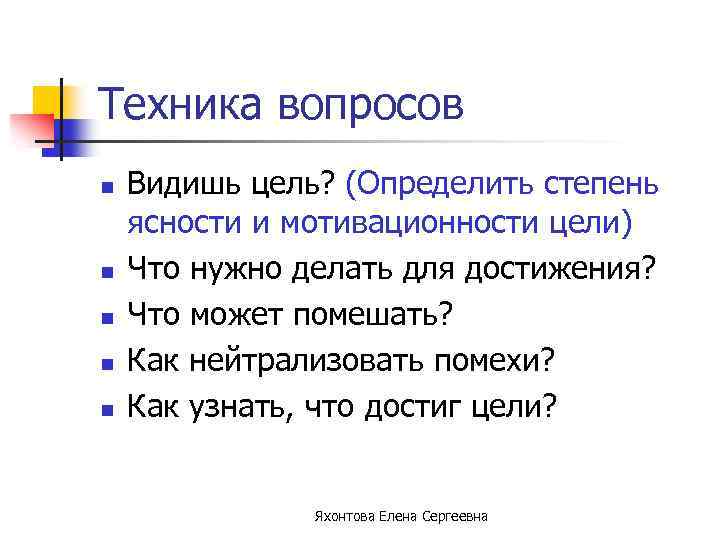 Техника вопросов

- Видишь цель? (Определить степень ясности и мотивационности цели)
- Что нужно делать для достижения?
- Что может помешать?
- Как нейтрализовать помехи?
- Как узнать, что достиг цели?

Яхонтова Елена Сергеевна